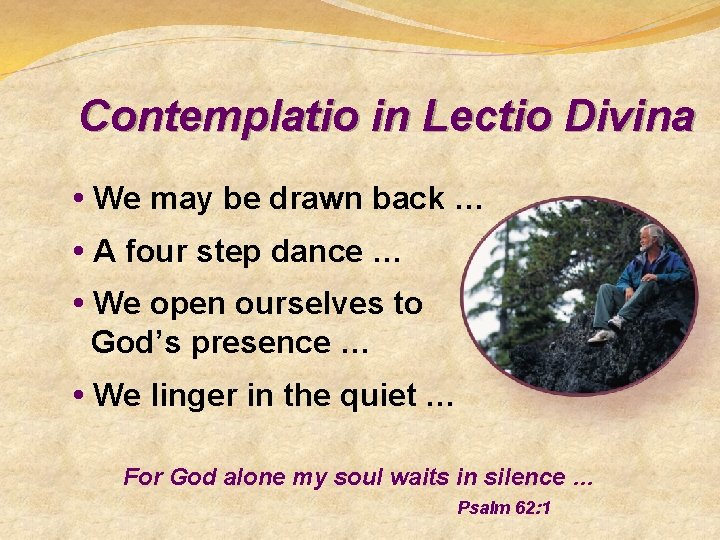 Contemplatio in Lectio Divina

• We may be drawn back …

• A four step dance …

• We open ourselves to God's presence …

• We linger in the quiet …

For God alone my soul waits in silence …

Psalm 62:1